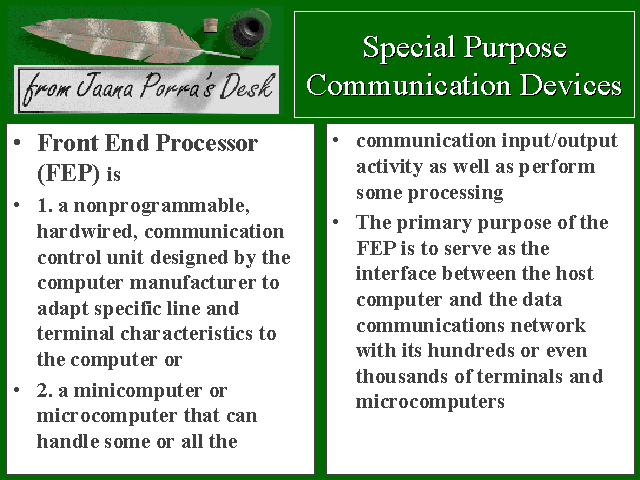 from Jaana Porra's Desk

Special Purpose Communication Devices

• Front End Processor (FEP) is

• 1. a nonprogrammable, hardwired, communication control unit designed by the computer manufacturer to adapt specific line and terminal characteristics to the computer or

• 2. a minicomputer or microcomputer that can handle some or all the

• communication input/output activity as well as perform some processing

• The primary purpose of the FEP is to serve as the interface between the host computer and the data communications network with its hundreds or even thousands of terminals and microcomputers